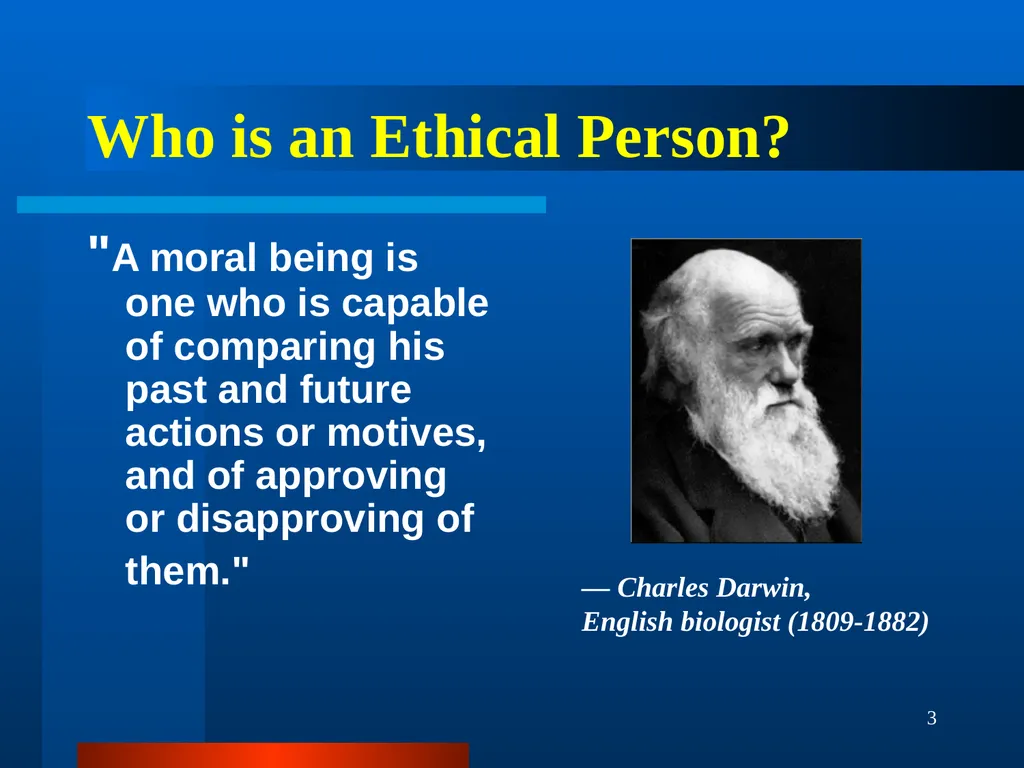 Who is an Ethical Person?

"A moral being is one who is capable of comparing his past and future actions or motives, and of approving or disapproving of them."

— Charles Darwin,
English biologist (1809-1882)

3